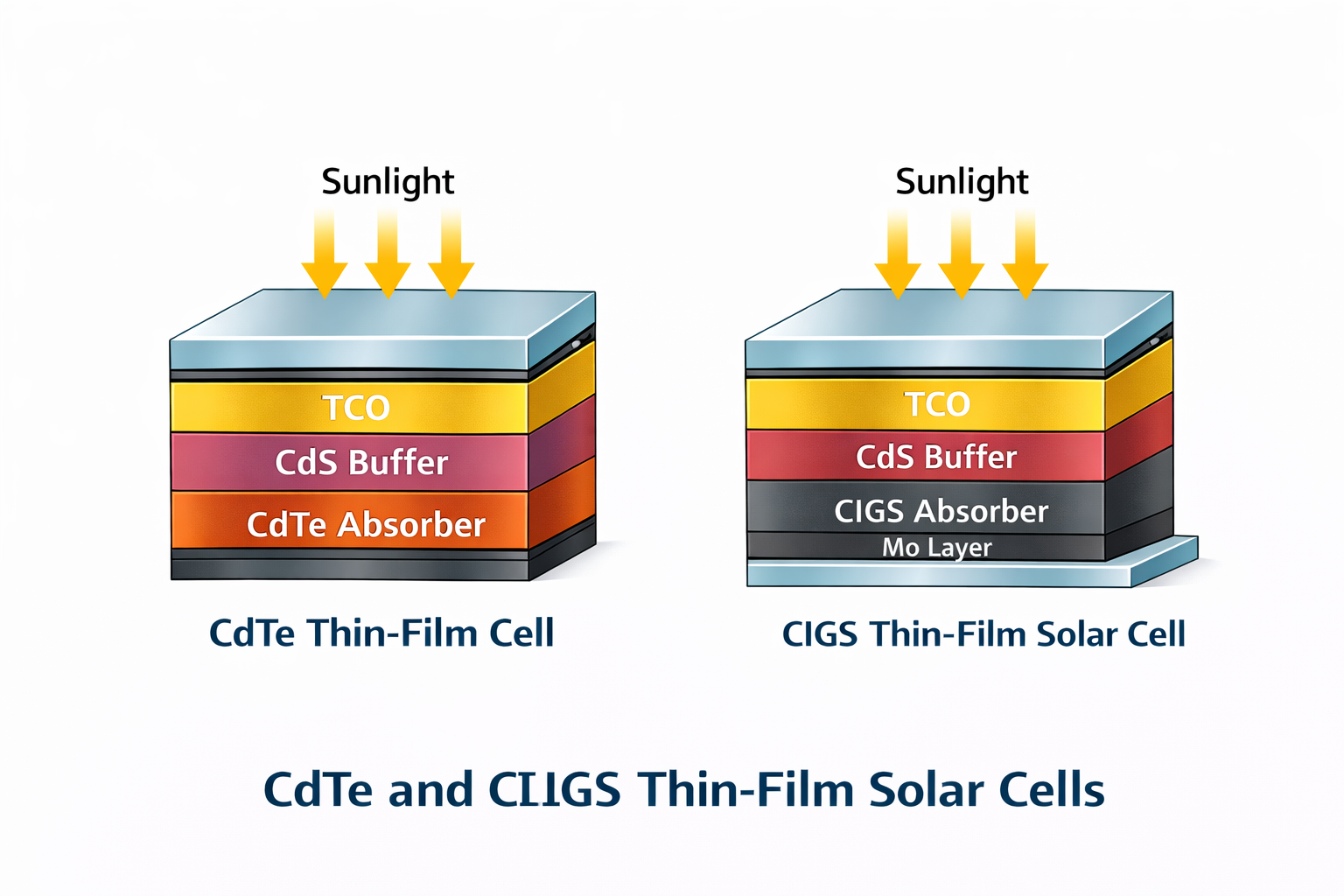 Sunlight

TCO

CdS Buffer

CdTe Absorber

CdTe Thin-Film Cell

Sunlight

TCO

CdS Buffer

CIGS Absorber

Mo Layer

CIGS Thin-Film Solar Cell

CdTe and CIIGS Thin-Film Solar Cells